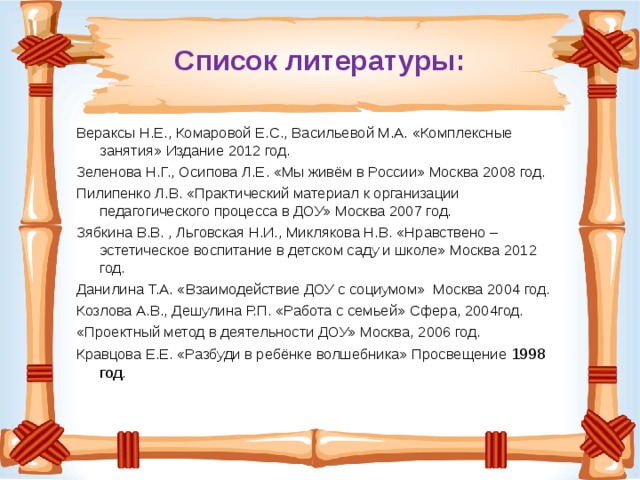 Список литературы:

Вераксы Н.Е., Комаровой Е.С., Васильевой М.А. «Комплексные занятия» Издание 2012 год.

Зеленова Н.Г., Осипова Л.Е. «Мы живём в России» Москва 2008 год.

Пилипенко Л.В. «Практический материал к организации педагогического процесса в ДОУ» Москва 2007 год.

Зябкина В.В. , Льговская Н.И., Миклякова Н.В. «Нравствено – эстетическое воспитание в детском саду и школе» Москва 2012 год.

Данилина Т.А. «Взаимодействие ДОУ с социумом» Москва 2004 год.

Козлова А.В., Дешулина Р.П. «Работа с семьей» Сфера, 2004год.

«Проектный метод в деятельности ДОУ» Москва, 2006 год.

Кравцова Е.Е. «Разбуди в ребёнке волшебника» Просвещение 1998 год.